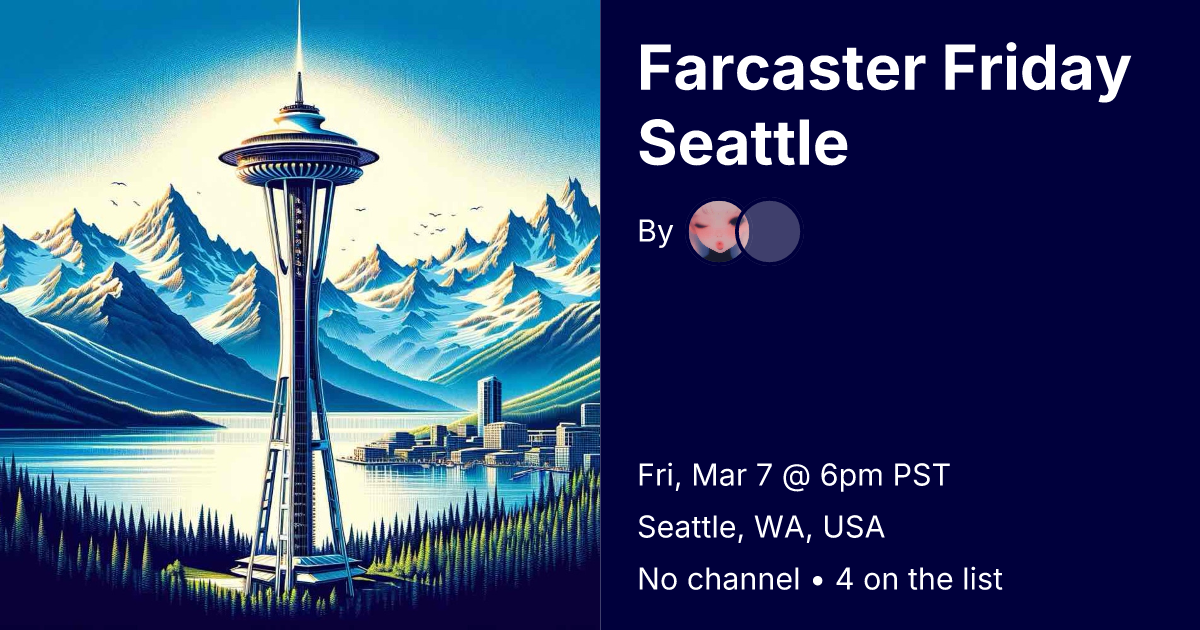 Farcaster Friday Seattle

By

Fri, Mar 7 @ 6pm PST

Seattle, WA, USA

No channel • 4 on the list